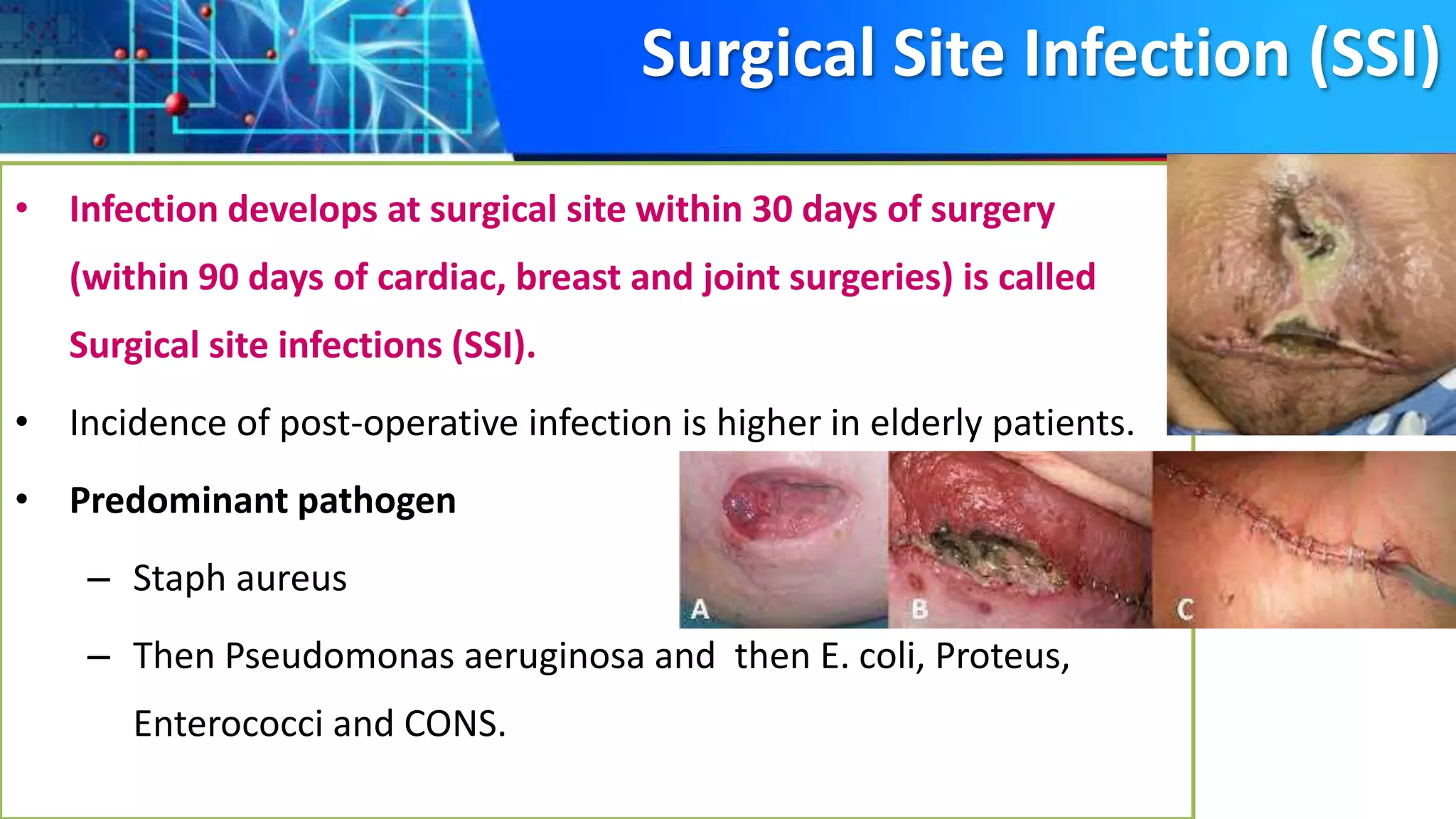 Surgical Site Infection (SSI)

• Infection develops at surgical site within 30 days of surgery (within 90 days of cardiac, breast and joint surgeries) is called Surgical site infections (SSI).

• Incidence of post-operative infection is higher in elderly patients.

• Predominant pathogen

– Staph aureus

– Then Pseudomonas aeruginosa and then E. coli, Proteus, Enterococci and CONS.

A

B

C